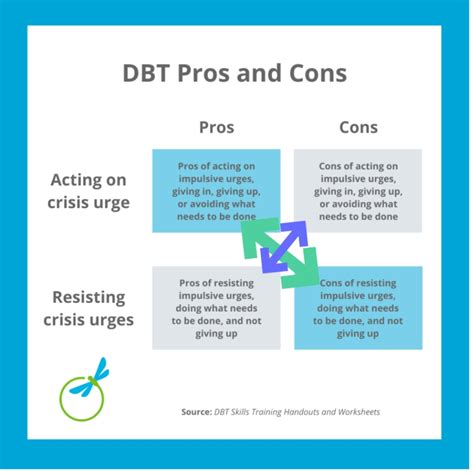 DBT Pros and Cons

| | Pros | Cons |
|---|---|---|
| Acting on crisis urge | Pros of acting on impulsive urges, giving in, giving up, or avoiding what needs to be done | Cons of acting on impulsive urges, giving in, giving up, or avoiding what needs to be done |
| Resisting crisis urges | Pros of resisting impulsive urges, doing what needs to be done, and not giving up | Cons of resisting impulsive urges, doing what needs to be done, and not giving up |

Source: DBT Skills Training Handouts and Worksheets